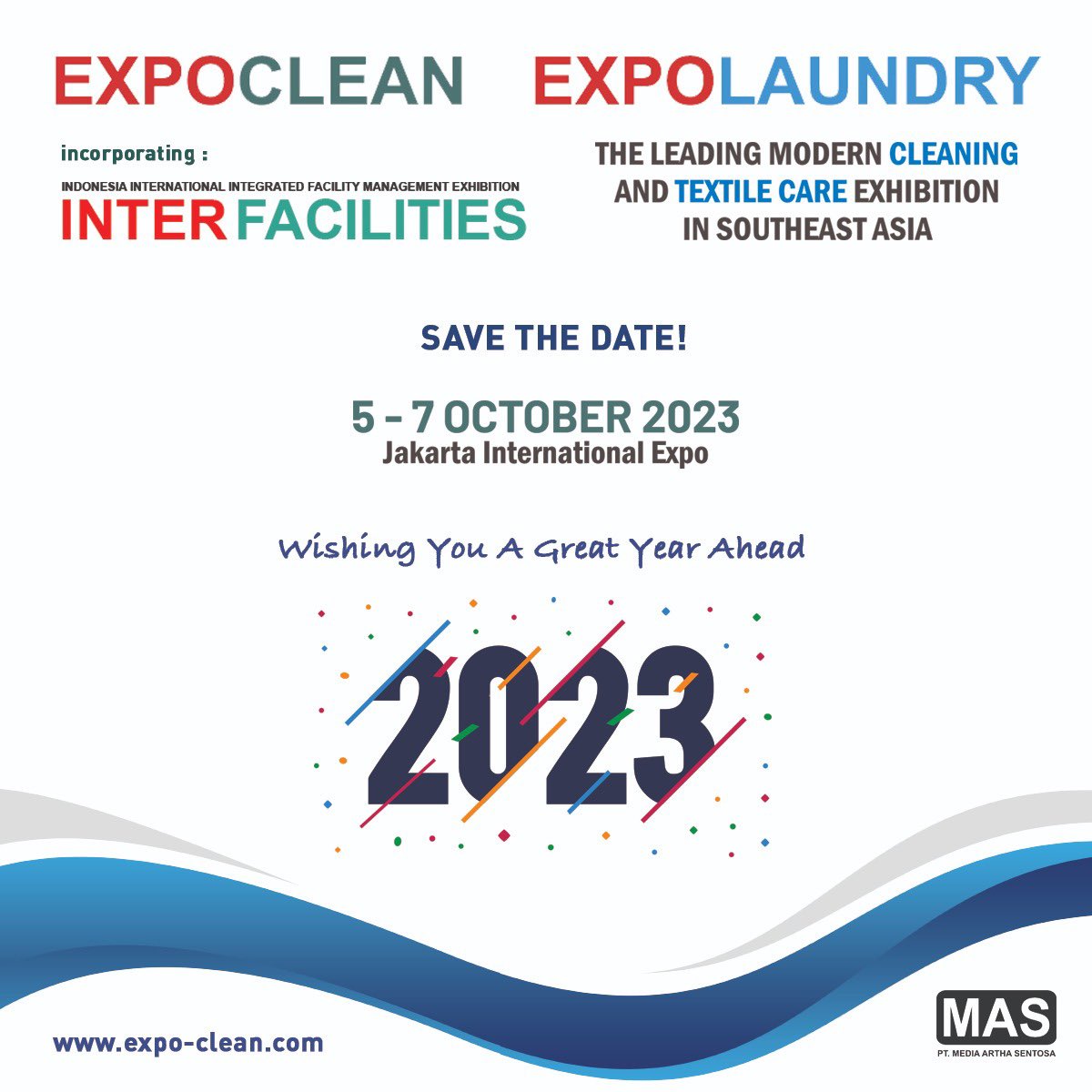 EXPOCLEAN EXPOLAUNDRY

incorporating :

INDONESIA INTERNATIONAL INTEGRATED FACILITY MANAGEMENT EXHIBITION

INTERFACILITIES

THE LEADING MODERN CLEANING AND TEXTILE CARE EXHIBITION IN SOUTHEAST ASIA

SAVE THE DATE!

5 - 7 OCTOBER 2023
Jakarta International Expo

Wishing You A Great Year Ahead

2023

www.expo-clean.com

MAS
PT. MEDIA ARTHA SENTOSA